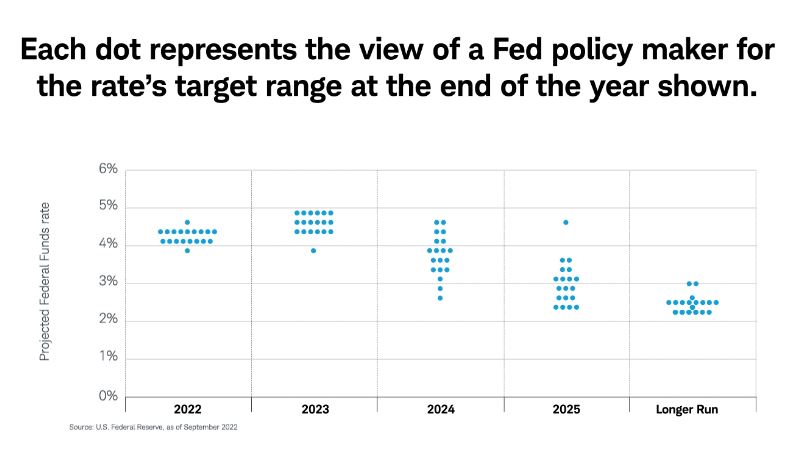 Each dot represents the view of a Fed policy maker for the rate's target range at the end of the year shown.

Projected Federal Funds rate

6%
5%
4%
3%
2%
1%
0%

2022
2023
2024
2025
Longer Run

Source: U.S. Federal Reserve, as of September 2022